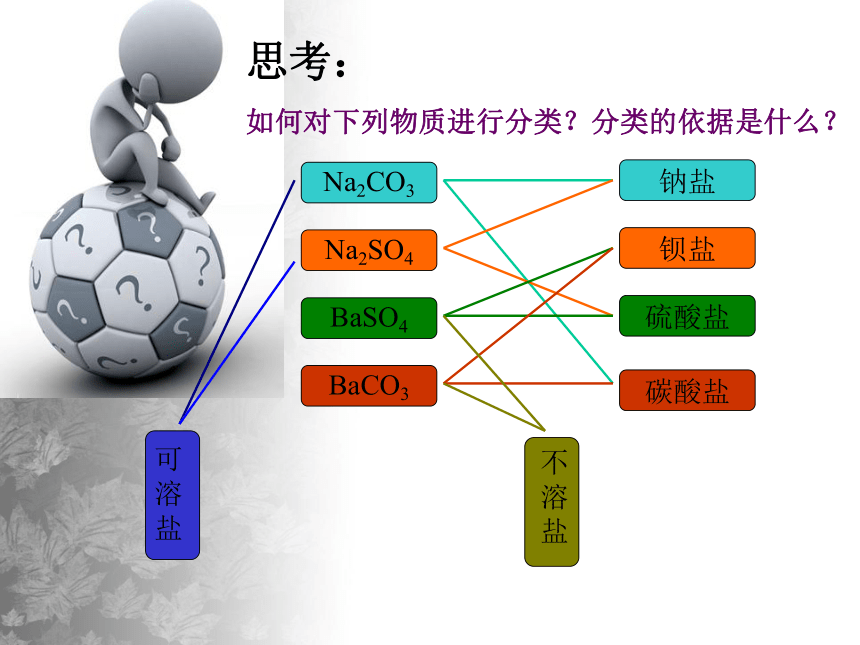 思考：

如何对下列物质进行分类？分类的依据是什么？

$Na_2CO_3$

$Na_2SO_4$

$BaSO_4$

$BaCO_3$

钠盐

钡盐

硫酸盐

碳酸盐

可溶盐

不溶盐